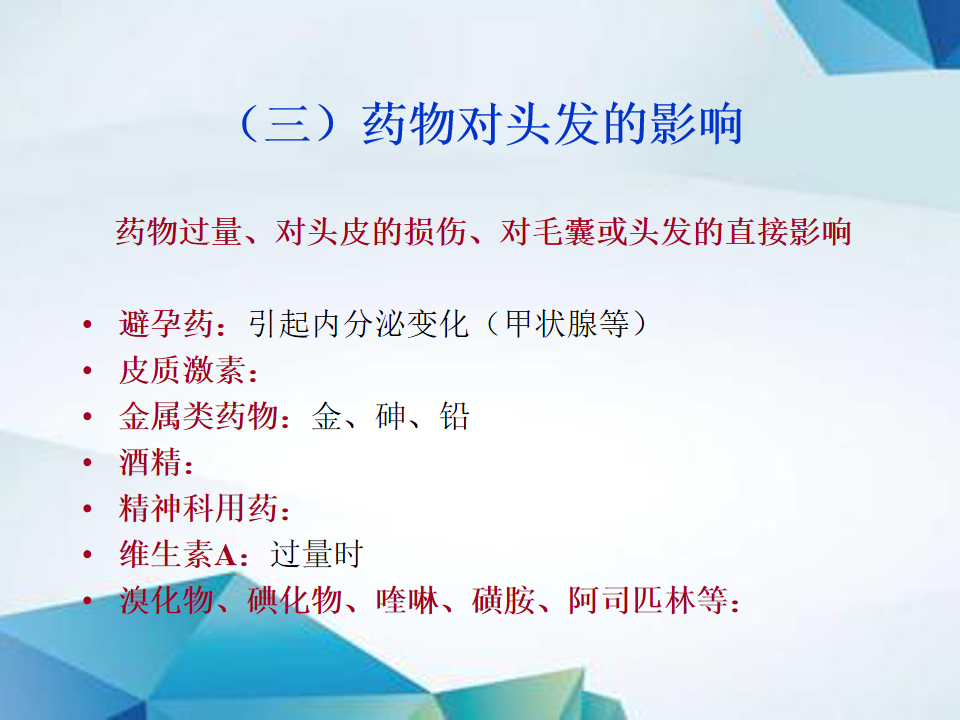 （三）药物对头发的影响

药物过量、对头皮的损伤、对毛囊或头发的直接影响

• 避孕药：引起内分泌变化（甲状腺等）
• 皮质激素：
• 金属类药物：金、砷、铅
• 酒精：
• 精神科用药：
• 维生素A：过量时
• 溴化物、碘化物、喹啉、磺胺、阿司匹林等：